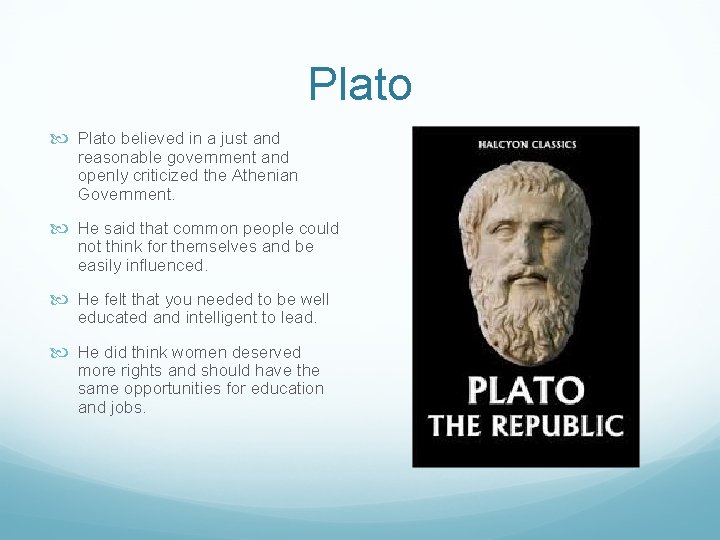 Plato

Plato believed in a just and reasonable government and openly criticized the Athenian Government.

He said that common people could not think for themselves and be easily influenced.

He felt that you needed to be well educated and intelligent to lead.

He did think women deserved more rights and should have the same opportunities for education and jobs.

HALCYON CLASSICS

PLATO
THE REPUBLIC